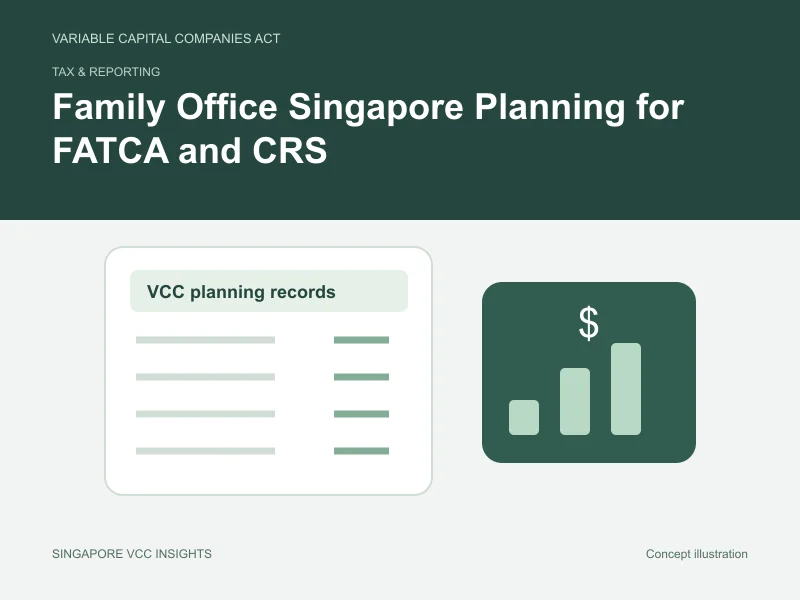 VARIABLE CAPITAL COMPANIES ACT

TAX & REPORTING

Family Office Singapore Planning for FATCA and CRS

VCC planning records

$

SINGAPORE VCC INSIGHTS

Concept illustration